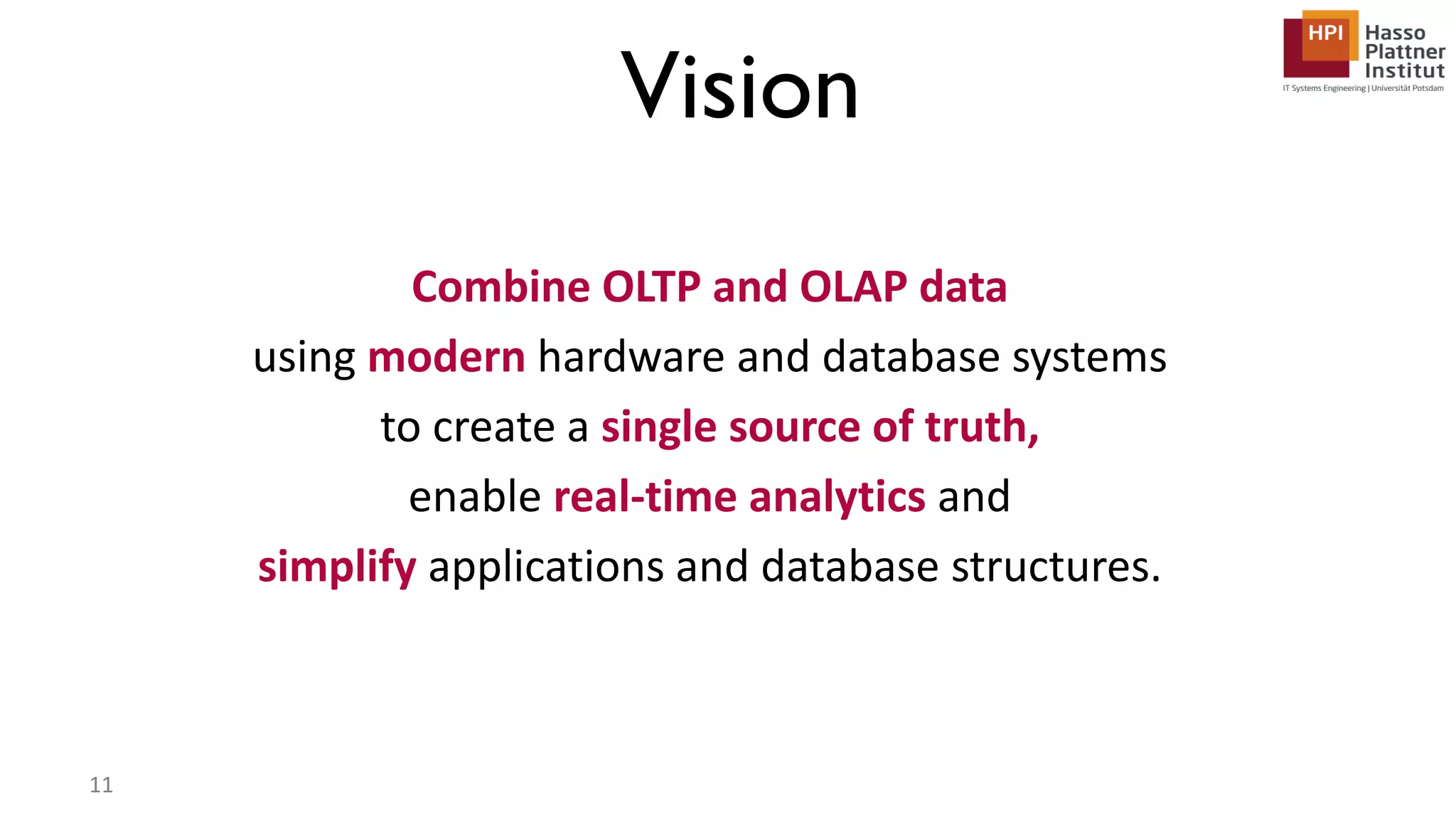 Vision

HPI Hasso Plattner Institut
IT Systems Engineering | Universität Potsdam

Combine OLTP and OLAP data
using modern hardware and database systems
to create a single source of truth,
enable real-time analytics and
simplify applications and database structures.

11